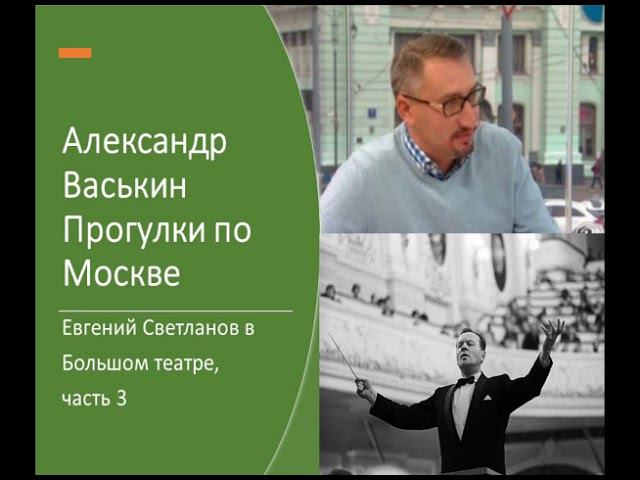 Александр Васькин Прогулки по Москве

Евгений Светланов в Большом театре, часть 3